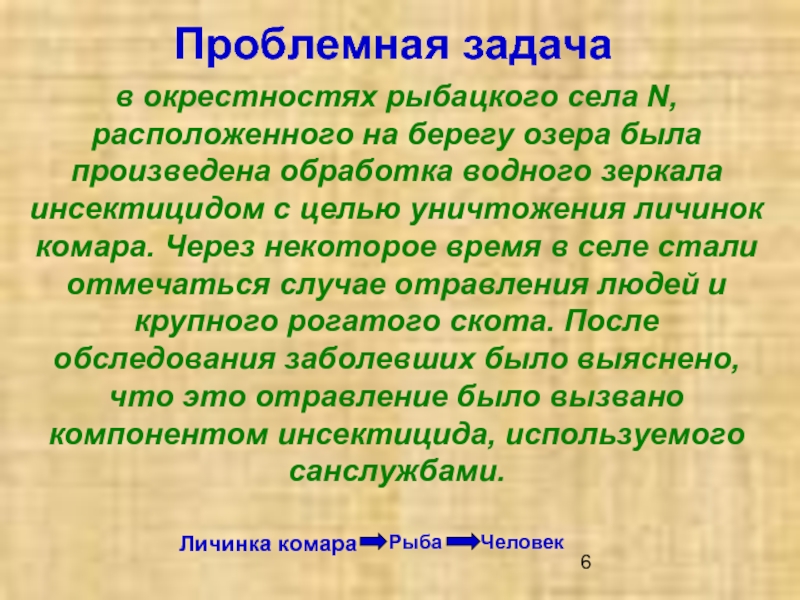 Проблемная задача

в окрестностях рыбацкого села N, расположенного на берегу озера была произведена обработка водного зеркала инсектицидом с целью уничтожения личинок комара. Через некоторое время в селе стали отмечаться случае отравления людей и крупного рогатого скота. После обследования заболевших было выяснено, что это отравление было вызвано компонентом инсектицида, используемого санслужбами.

Личинка комара → Рыба → Человек

6